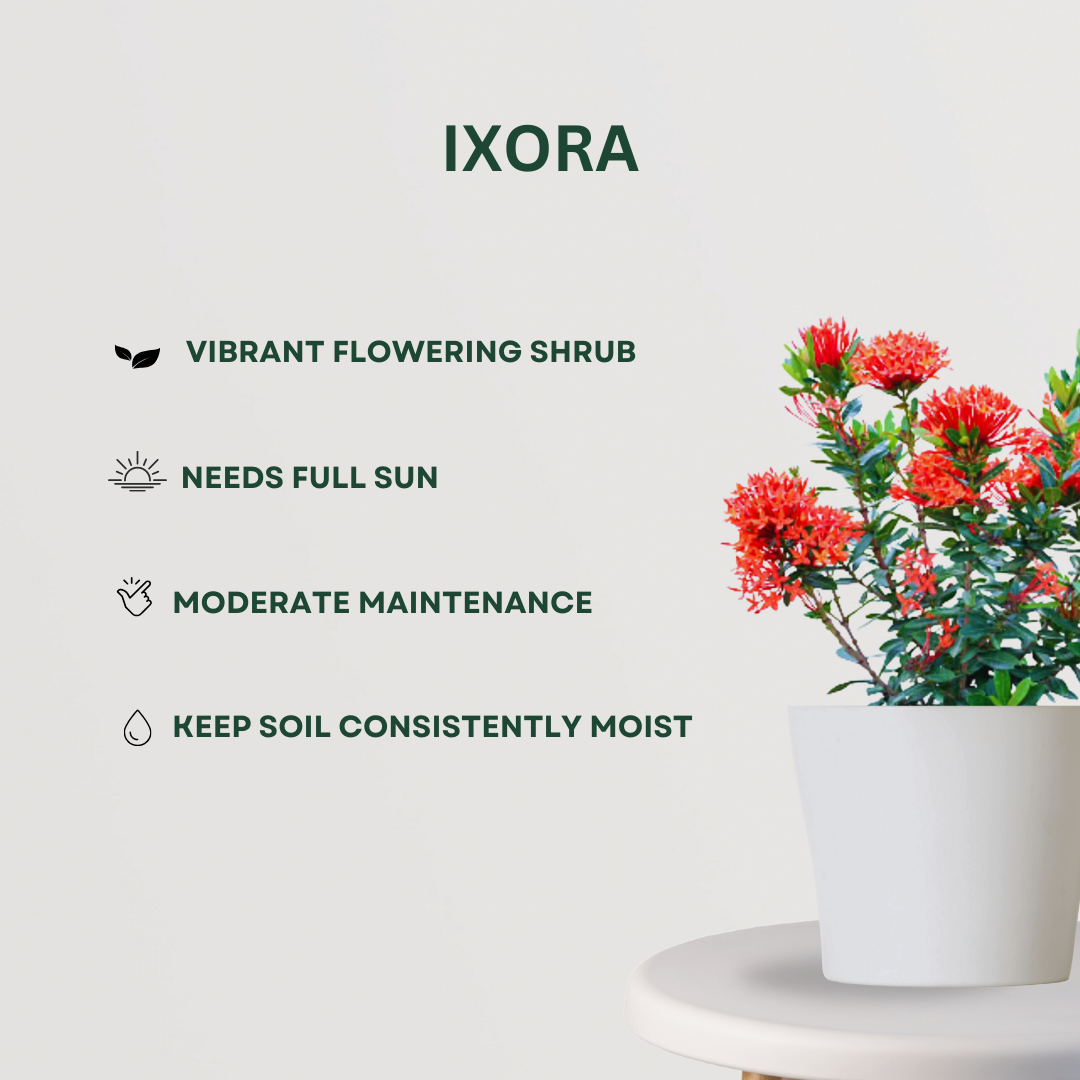 IXORA

VIBRANT FLOWERING SHRUB

NEEDS FULL SUN

MODERATE MAINTENANCE

KEEP SOIL CONSISTENTLY MOIST